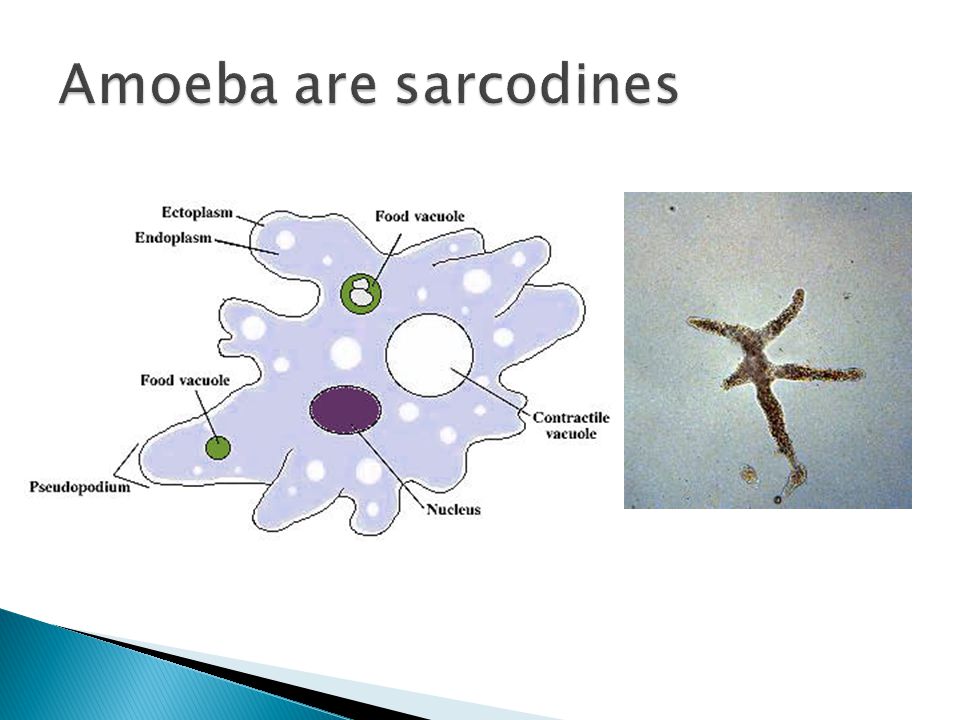 Amoeba are sarcodines

Ectoplasm
Endoplasm
Food vacuole
Food vacuole
Contractile vacuole
Pseudopodium
Nucleus